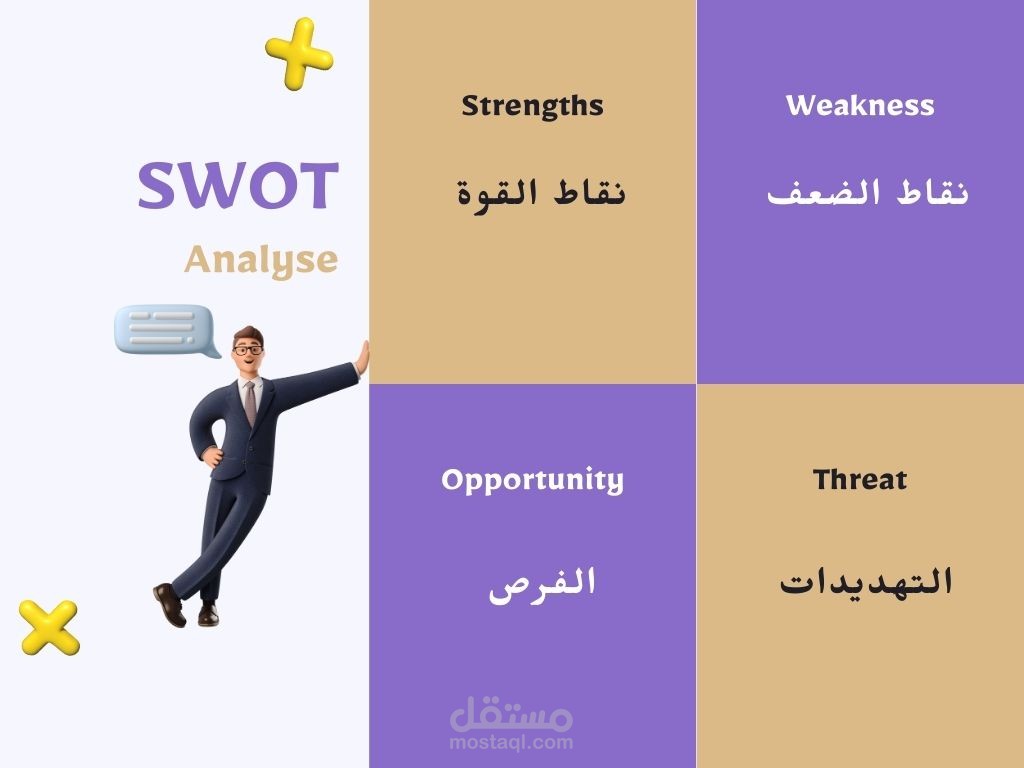 SWOT

Analyse

Strengths

نقاط القوة

Weakness

نقاط الضعف

Opportunity

الفرص

Threat

التهديدات

مستقل
mostaql.com